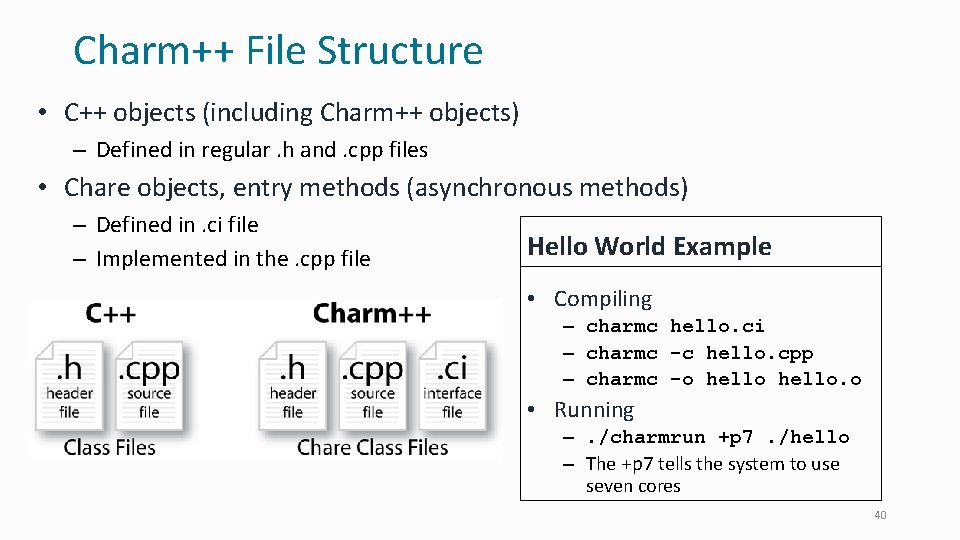 Charm++ File Structure

• C++ objects (including Charm++ objects)
 – Defined in regular .h and .cpp files
• Chare objects, entry methods (asynchronous methods)
 – Defined in .ci file
 – Implemented in the .cpp file

C++

.h
header
file

.cpp
source
file

Class Files

Charm++

.h
header
file

.cpp
source
file

.ci
interface
file

Chare Class Files

Hello World Example

• Compiling
 – charmc hello.ci
 – charmc -c hello.cpp
 – charmc -o hello hello.o
• Running
 – ./charmrun +p7 ./hello
 – The +p7 tells the system to use seven cores

40